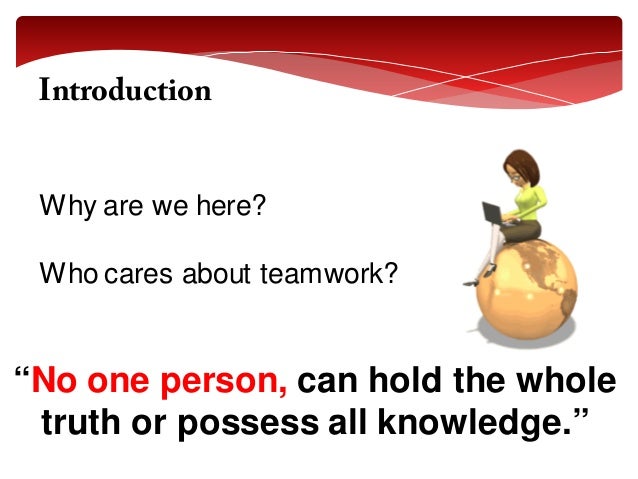 Introduction

Why are we here?

Who cares about teamwork?

“No one person, can hold the whole truth or possess all knowledge.”